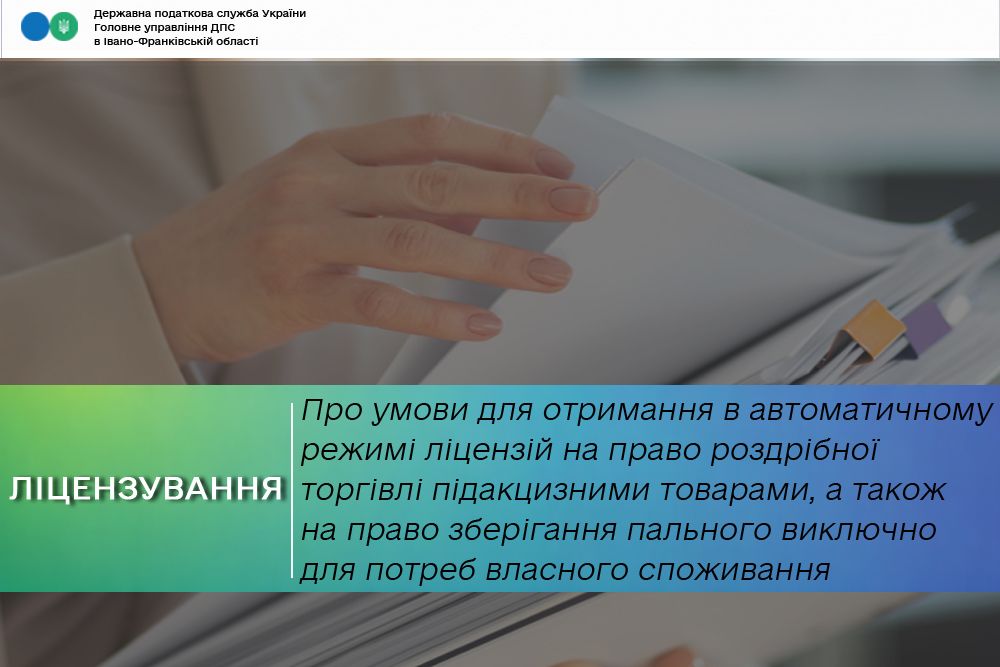 Державна податкова служба України
Головне управління ДПС
в Івано-Франківській області

ЛІЦЕНЗУВАННЯ

Про умови для отримання в автоматичному режимі ліцензій на право роздрібної торгівлі підакцизними товарами, а також на право зберігання пального виключно для потреб власного споживання